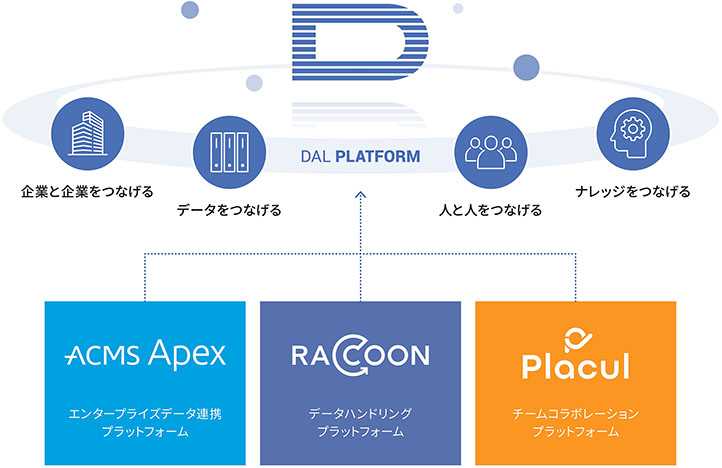 DAL PLATFORM

企業と企業をつなげる

データをつなげる

人と人をつなげる

ナレッジをつなげる

ACMS Apex

エンタープライズデータ連携
プラットフォーム

RACCOON

データハンドリング
プラットフォーム

Placul

チームコラボレーション
プラットフォーム